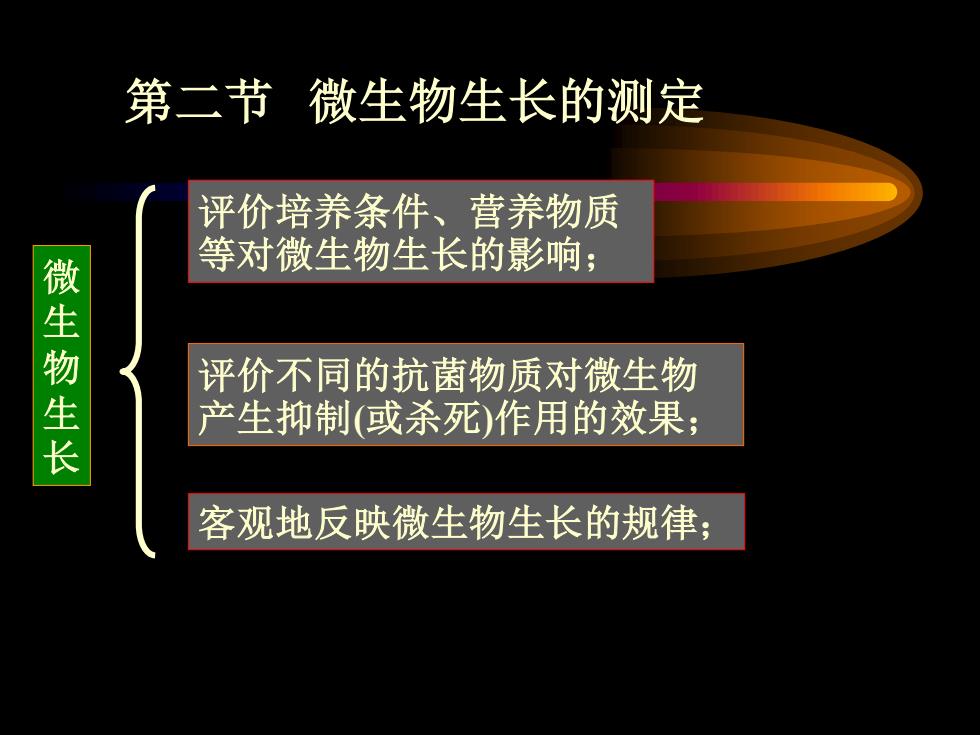 第二节 微生物生长的测定

微生物生长

评价培养条件、营养物质等对微生物生长的影响；

评价不同的抗菌物质对微生物产生抑制(或杀死)作用的效果；

客观地反映微生物生长的规律；